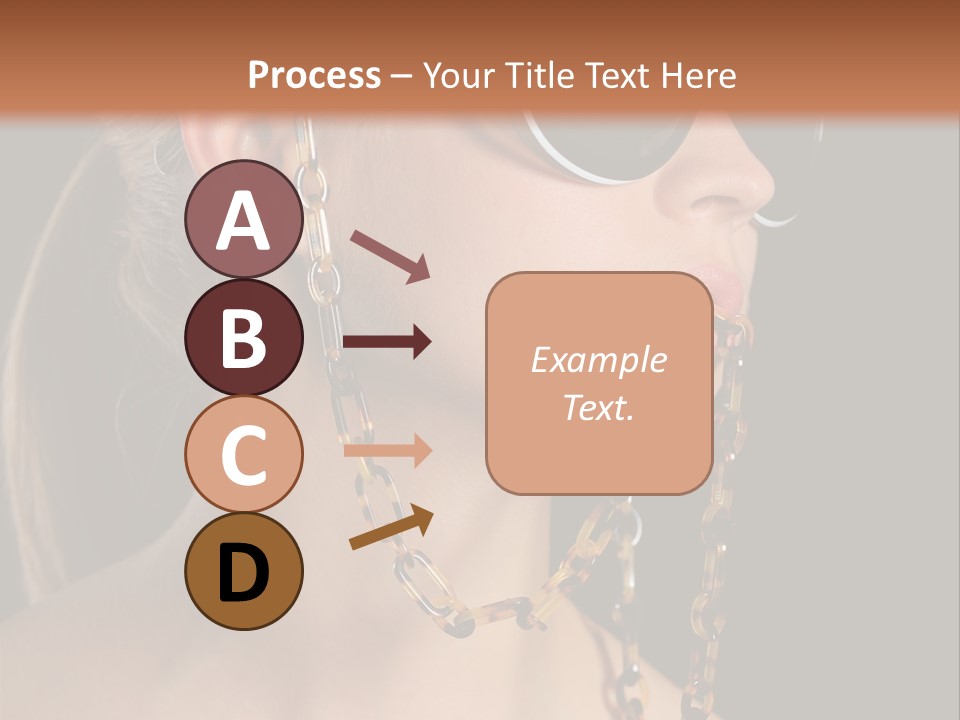 Process – Your Title Text Here

A

B

C

D

Example Text.